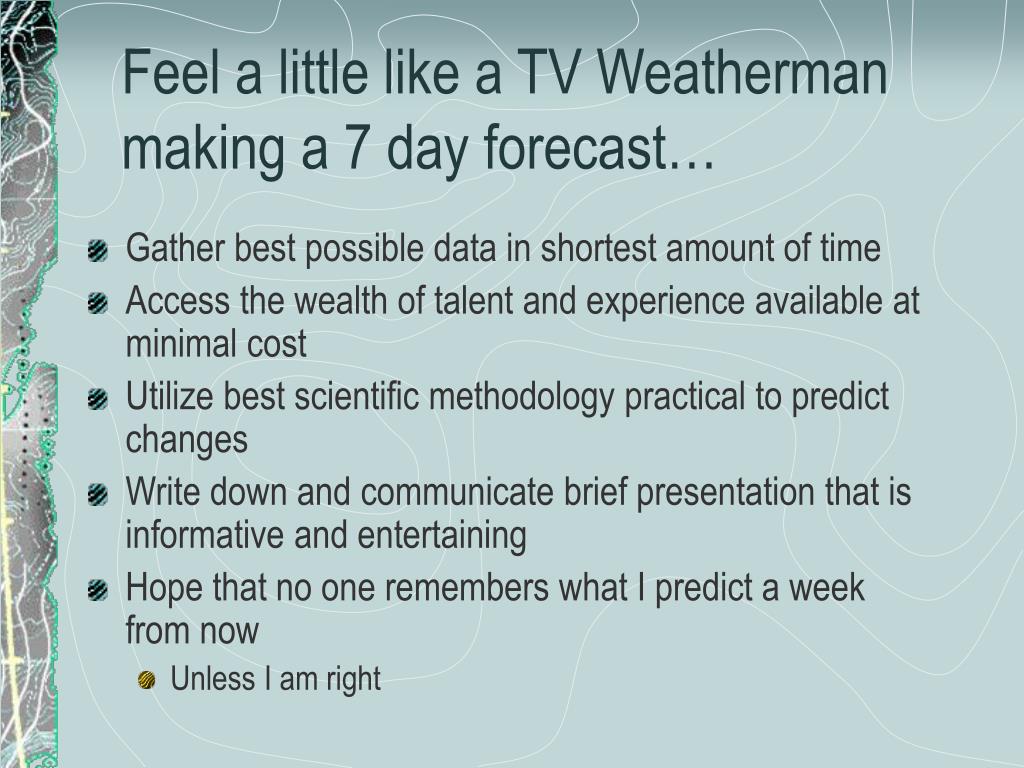 Feel a little like a TV Weatherman making a 7 day forecast…

Gather best possible data in shortest amount of time

Access the wealth of talent and experience available at minimal cost

Utilize best scientific methodology practical to predict changes

Write down and communicate brief presentation that is informative and entertaining

Hope that no one remembers what I predict a week from now

Unless I am right